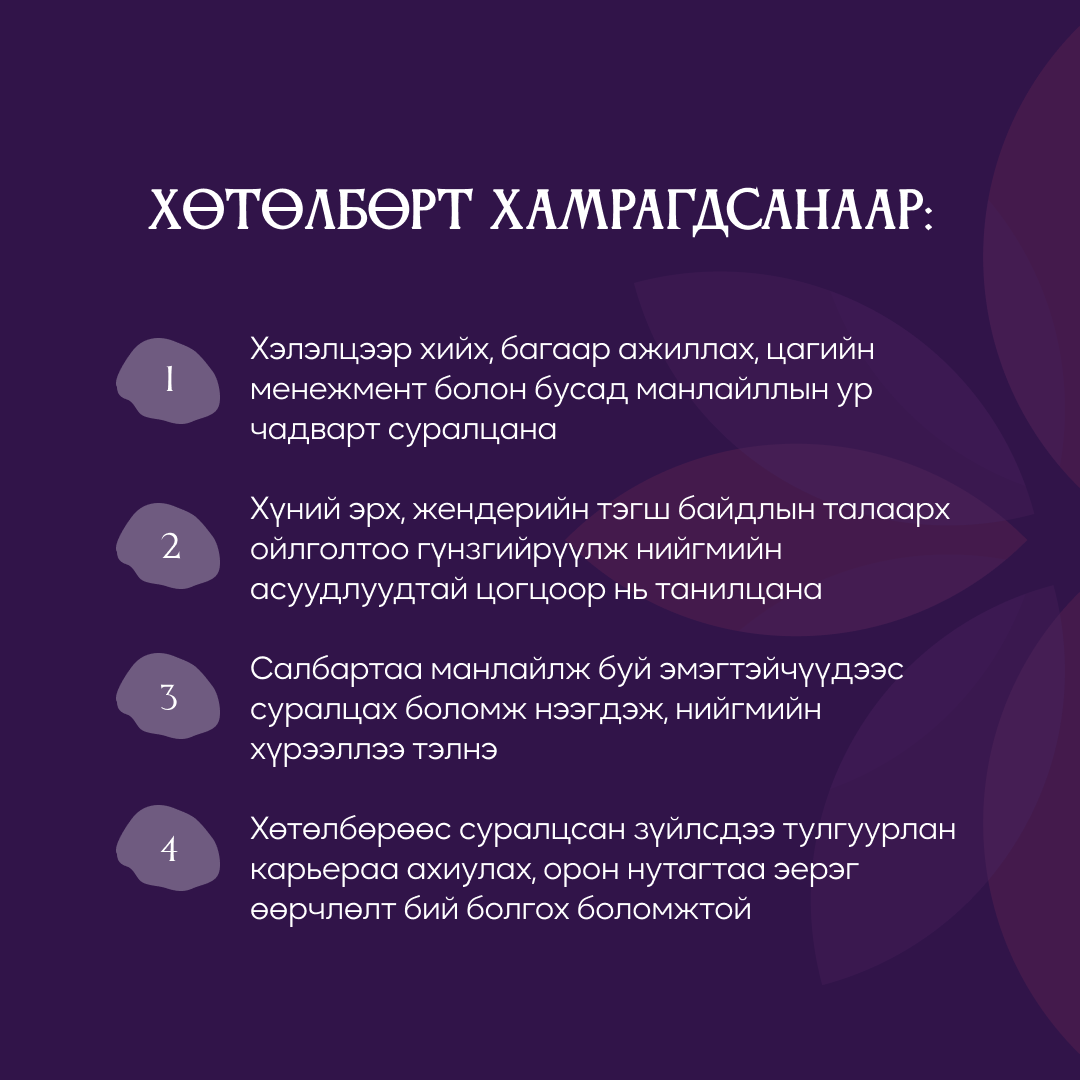 ХӨТӨЛБӨРТ ХАМРАГДСАНААР:

1
Хэлэлцээр хийх, багаар ажиллах, цагийн менежмент болон бусад манлайллын ур чадварт суралцана

2
Хүний эрх, жендерийн тэгш байдлын талаарх ойлголтоо гүнзгийрүүлж нийгмийн асуудлуудтай цогцоор нь танилцана

3
Салбартаа манлайлж буй эмэгтэйчүүдээс суралцах боломж нээгдэж, нийгмийн хүрээллээ тэлнэ

4
Хөтөлбөрөөс суралцсан зүйлсдээ тулгуурлан карьераа ахиулах, орон нутагтаа эерэг өөрчлөлт бий болгох боломжтой